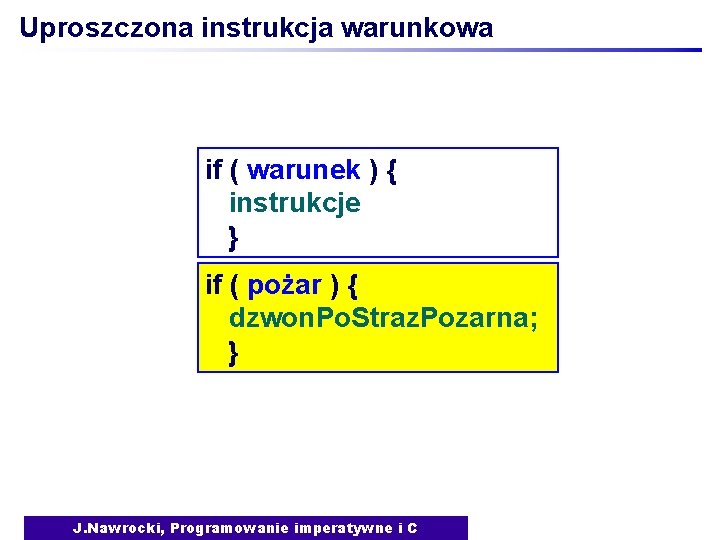 Uproszczona instrukcja warunkowa

if ( warunek ) {
instrukcje
}

if ( pożar ) {
dzwonPoStrazPozarna;
}

J.Nawrocki, Programowanie imperatywne i C